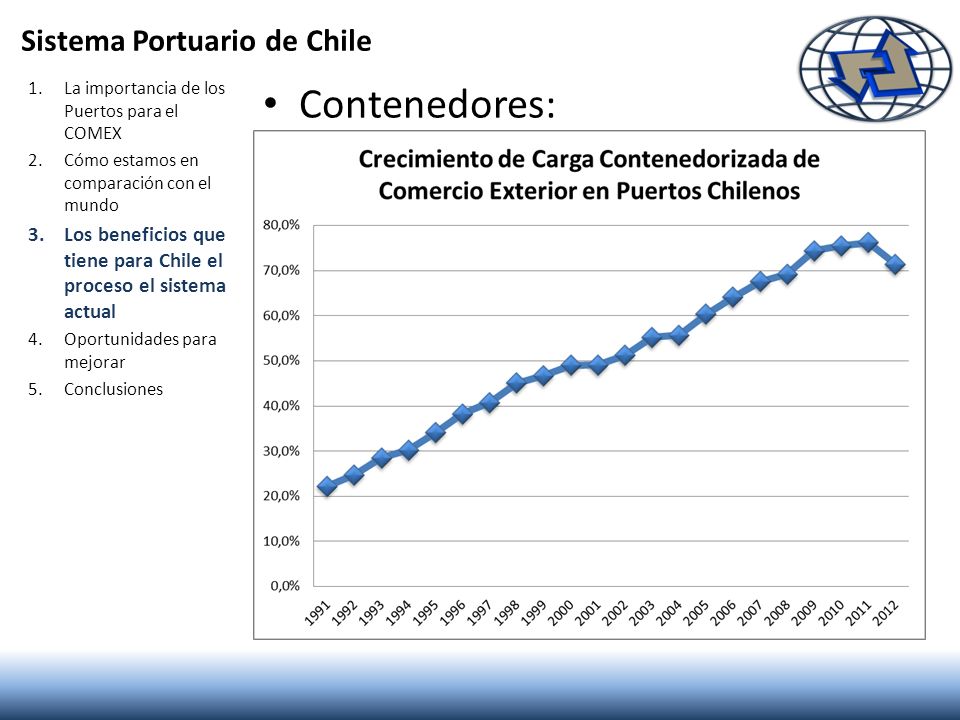 Sistema Portuario de Chile

1. La importancia de los Puertos para el COMEX
2. Cómo estamos en comparación con el mundo
3. Los beneficios que tiene para Chile el proceso el sistema actual
4. Oportunidades para mejorar
5. Conclusiones

• Contenedores:

Crecimiento de Carga Contenedorizada de Comercio Exterior en Puertos Chilenos

80,0%
70,0%
60,0%
50,0%
40,0%
30,0%
20,0%
10,0%
0,0%

1991 1992 1993 1994 1995 1996 1997 1998 1999 2000 2001 2002 2003 2004 2005 2006 2007 2008 2009 2010 2011 2012